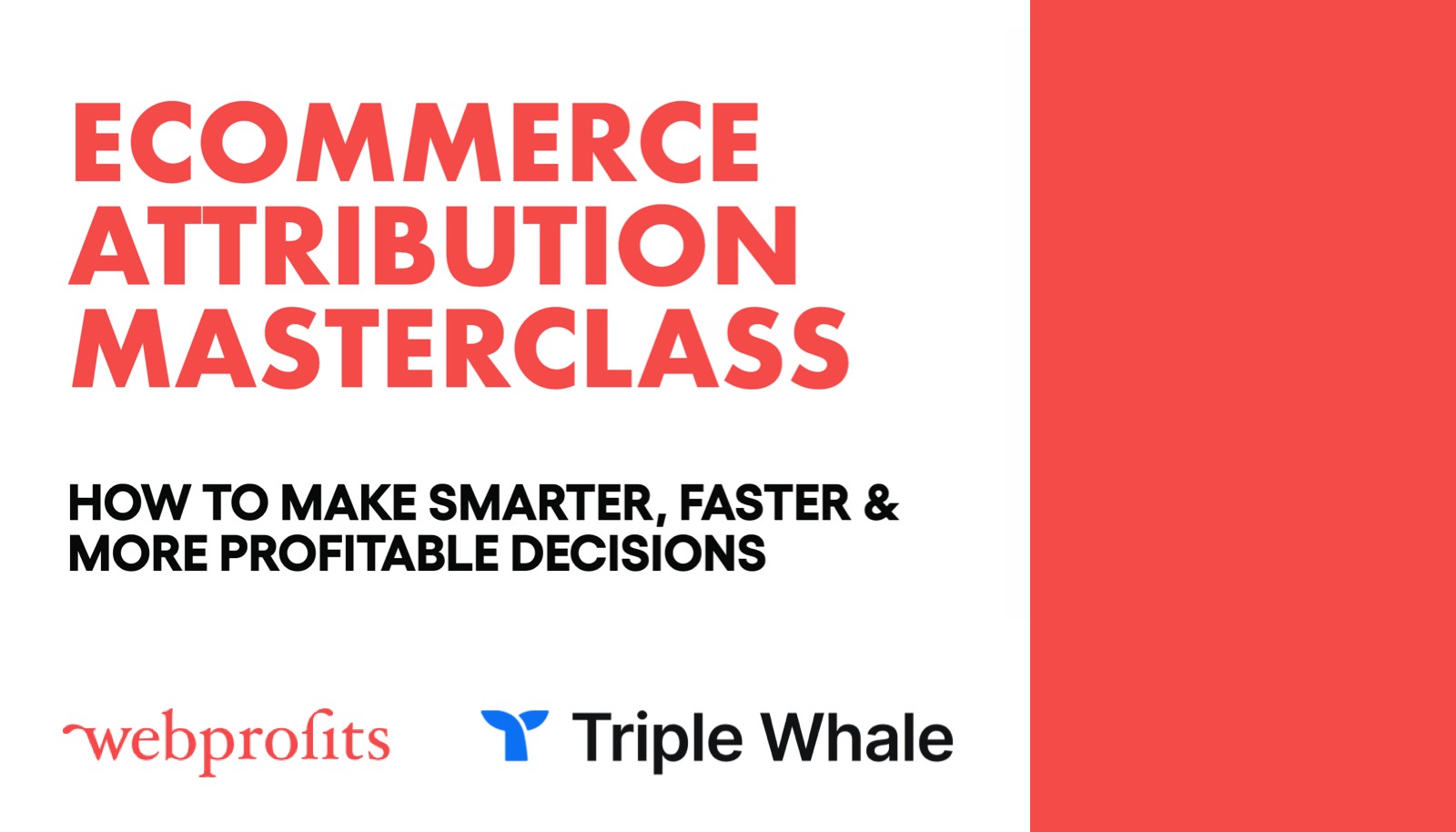 ECOMMERCE ATTRIBUTION MASTERCLASS

HOW TO MAKE SMARTER, FASTER & MORE PROFITABLE DECISIONS

webprofits

Triple Whale